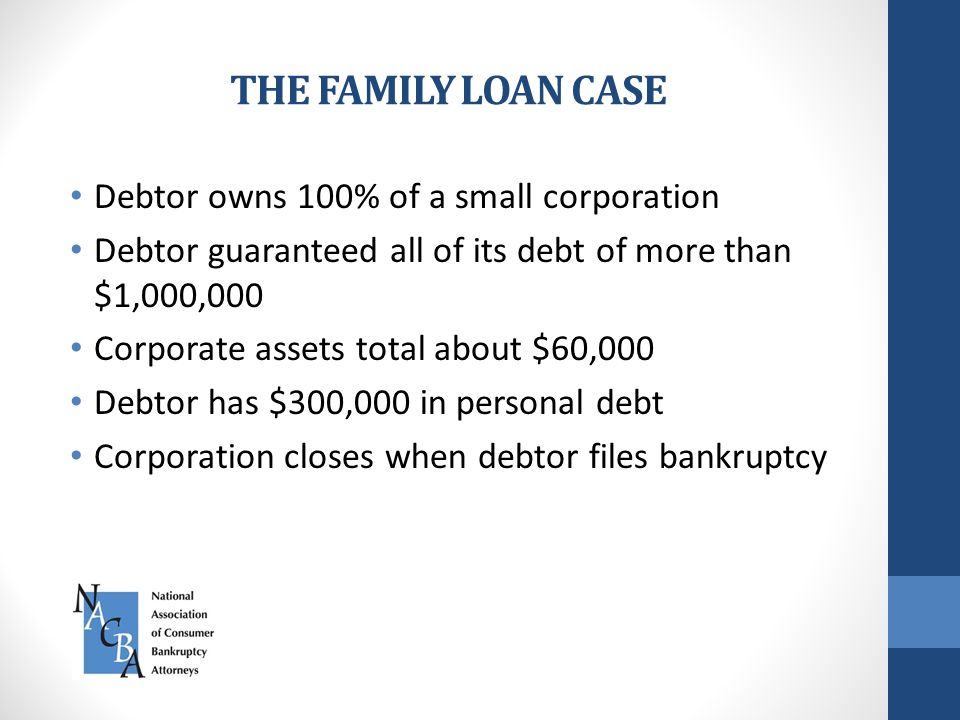 THE FAMILY LOAN CASE

• Debtor owns 100% of a small corporation
• Debtor guaranteed all of its debt of more than \$1,000,000
• Corporate assets total about \$60,000
• Debtor has \$300,000 in personal debt
• Corporation closes when debtor files bankruptcy

NACBA

National Association of Consumer Bankruptcy Attorneys